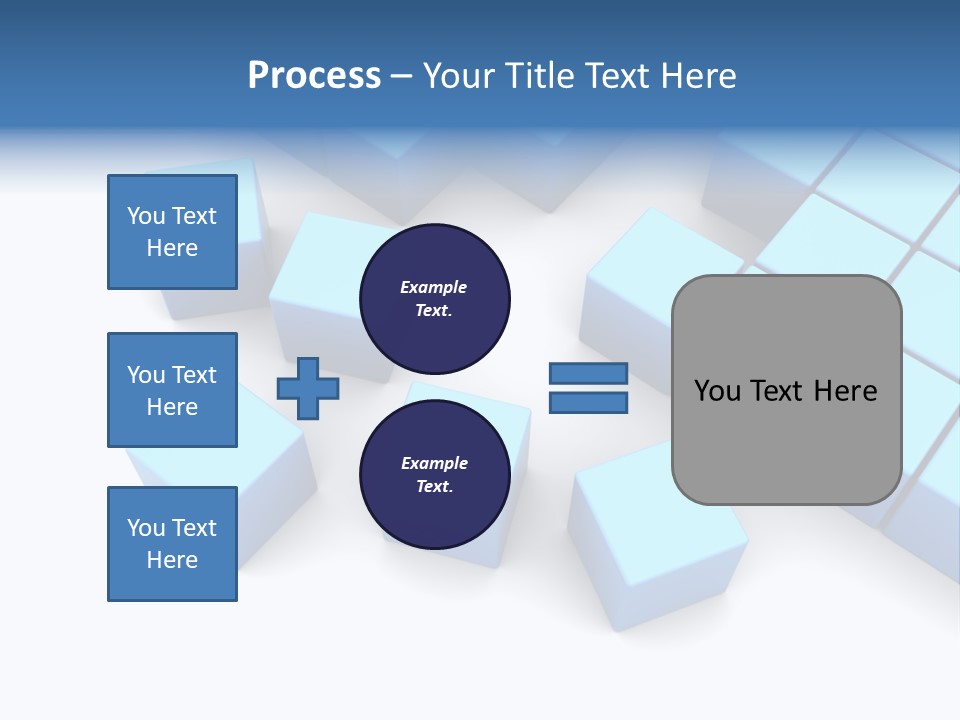 Process – Your Title Text Here

You Text Here

You Text Here

You Text Here

Example Text.

Example Text.

You Text Here